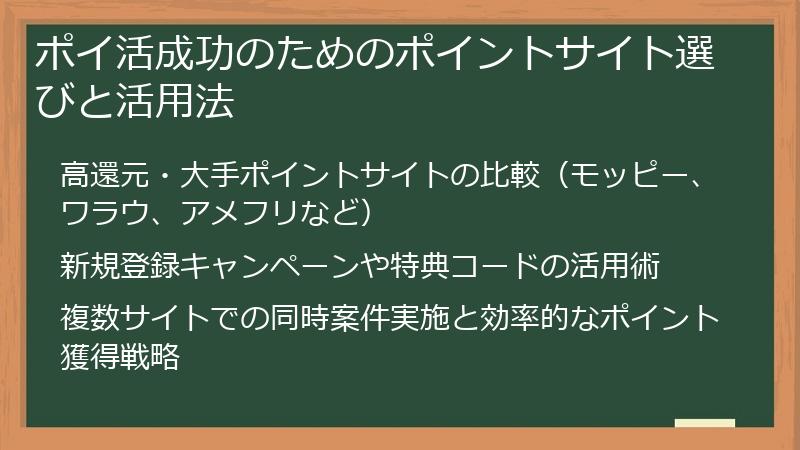 ポイ活成功のためのポイントサイト選びと活用法

高還元・大手ポイントサイトの比較（モッピー、ワラウ、アメフリなど）

新規登録キャンペーンや特典コードの活用術

複数サイトでの同時案件実施と効率的なポイント獲得戦略